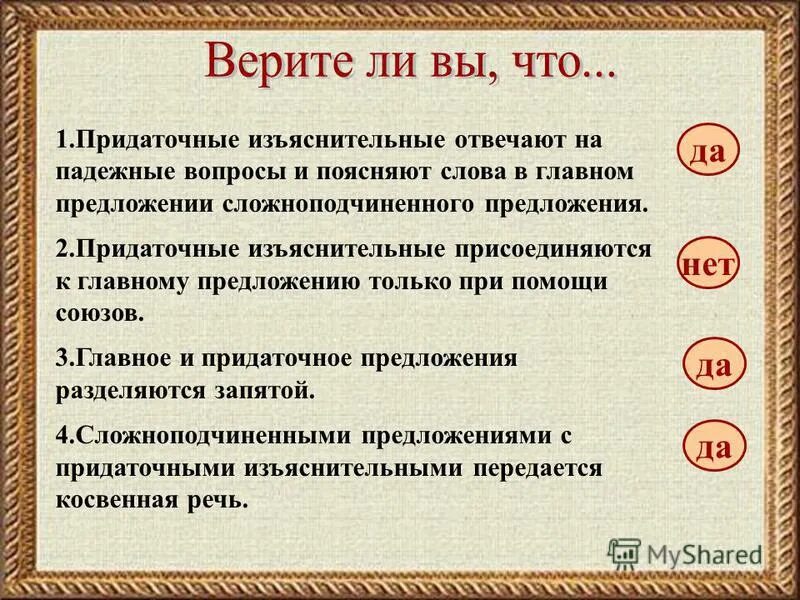 Верите ли вы, что...

1.Придаточные изъяснительные отвечают на падежные вопросы и поясняют слова в главном предложении сложноподчиненного предложения.

да

2.Придаточные изъяснительные присоединяются к главному предложению только при помощи союзов.

нет

3.Главное и придаточное предложения разделяются запятой.

да

4.Сложноподчиненными предложениями с придаточными изъяснительными передается косвенная речь.

да

MyShared